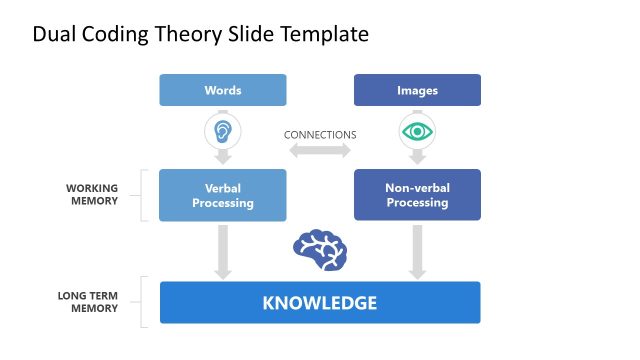 Dual Coding Theory Slide Template

Words

Images

CONNECTIONS

WORKING MEMORY

Verbal Processing

Non-verbal Processing

LONG TERM MEMORY

KNOWLEDGE